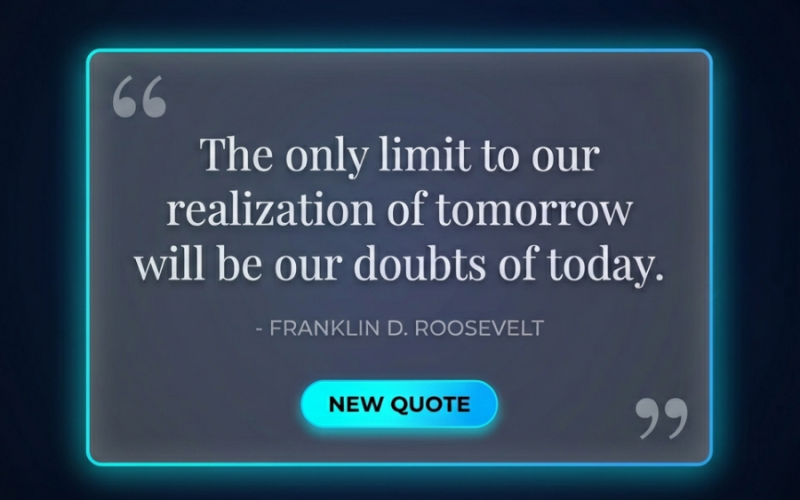 “

The only limit to our realization of tomorrow will be our doubts of today.

- FRANKLIN D. ROOSEVELT

NEW QUOTE

”